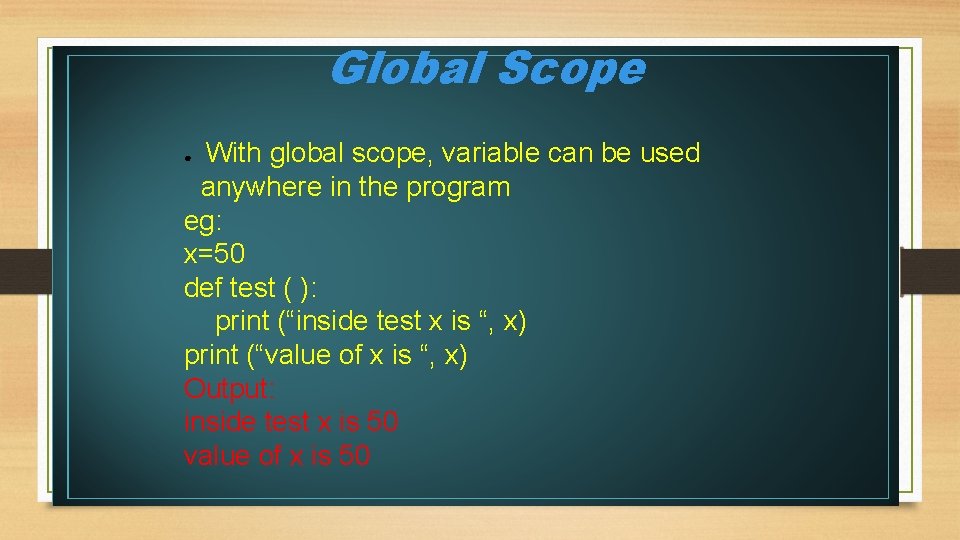 Global Scope

● With global scope, variable can be used anywhere in the program

eg:
x=50
def test ( ):
print (“inside test x is “, x)
print (“value of x is “, x)
Output:
inside test x is 50
value of x is 50